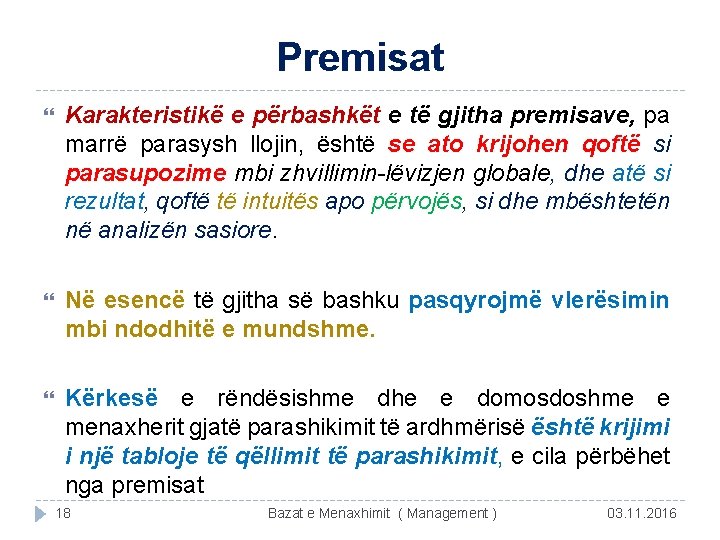 Premisat

Karakteristikë e përbashkët e të gjitha premisave, pa marrë parasysh llojin, është se ato krijohen qoftë si parasupozime mbi zhvillimin-lëvizjen globale, dhe atë si rezultat, qoftë të intuitës apo përvojës, si dhe mbështetën në analizën sasiore.

Në esencë të gjitha së bashku pasqyrojmë vlerësimin mbi ndodhitë e mundshme.

Kërkesë e rëndësishme dhe e domosdoshme e menaxherit gjatë parashikimit të ardhmërisë është krijimi i një tabloje të qëllimit të parashikimit, e cila përbëhet nga premisat

18 Bazat e Menaxhimit ( Management ) 03.11.2016